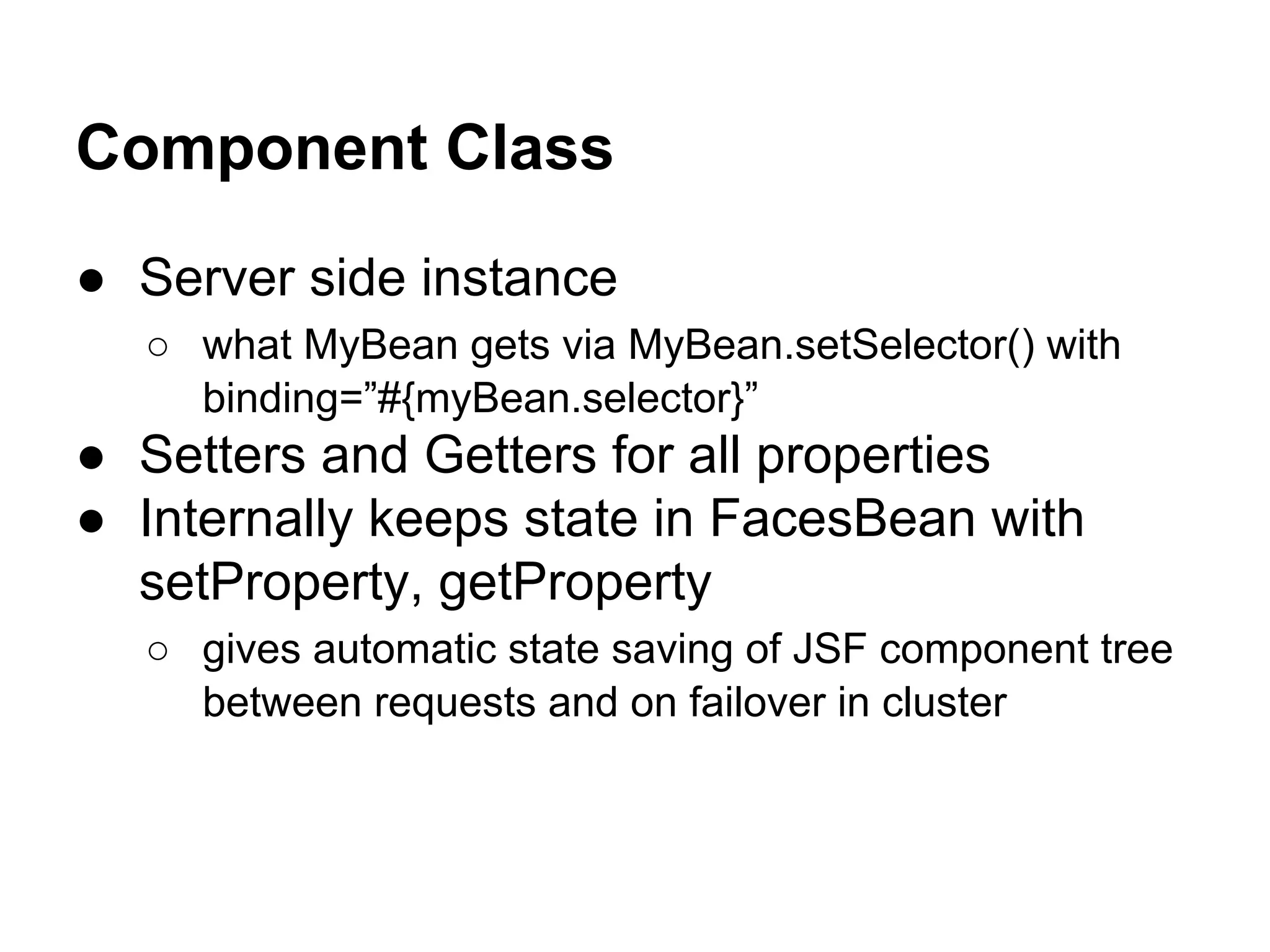 Component Class

● Server side instance
  ○ what MyBean gets via MyBean.setSelector() with binding=”#{myBean.selector}”
● Setters and Getters for all properties
● Internally keeps state in FacesBean with setProperty, getProperty
  ○ gives automatic state saving of JSF component tree between requests and on failover in cluster